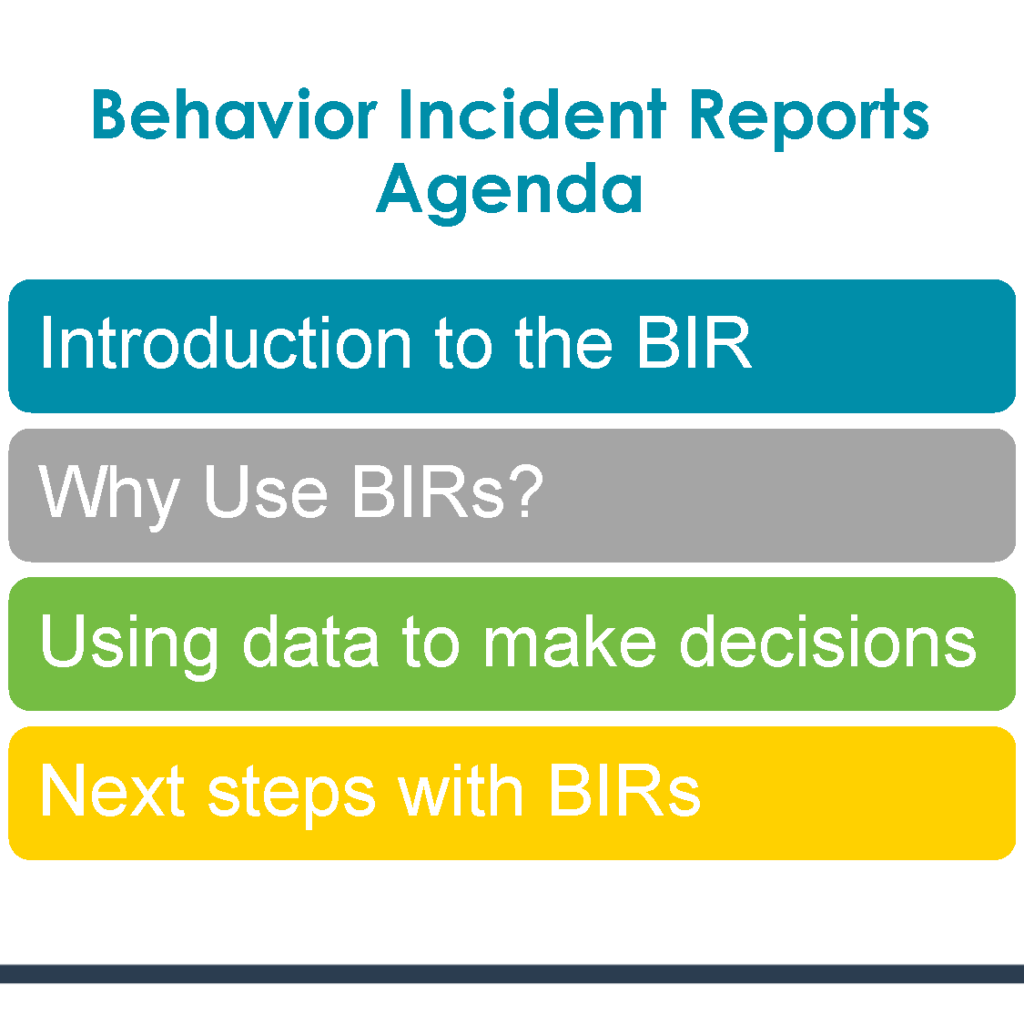 Behavior Incident Reports
Agenda

Introduction to the BIR

Why Use BIRs?

Using data to make decisions

Next steps with BIRs